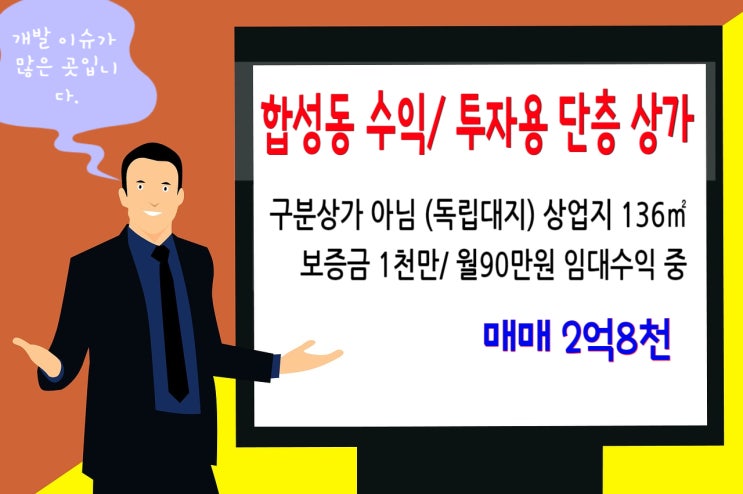 개발 이슈가 많은 곳입니다.

합성동 수익/ 투자용 단층 상가

구분상가 아님 (독립대지) 상업지 136㎡
보증금 1천만/ 월90만원 임대수익 중

매매 2억8천